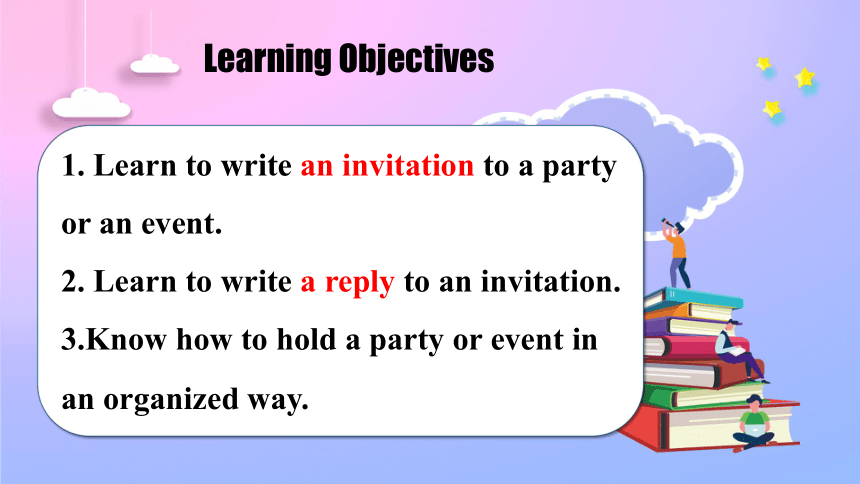 Learning Objectives

1. Learn to write an invitation to a party or an event.

2. Learn to write a reply to an invitation.

3.Know how to hold a party or event in an organized way.